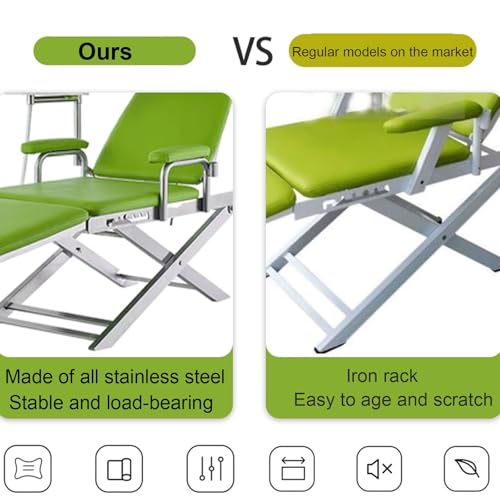 Ours

VS

Regular models on the market

Made of all stainless steel
Stable and load-bearing

Iron rack
Easy to age and scratch